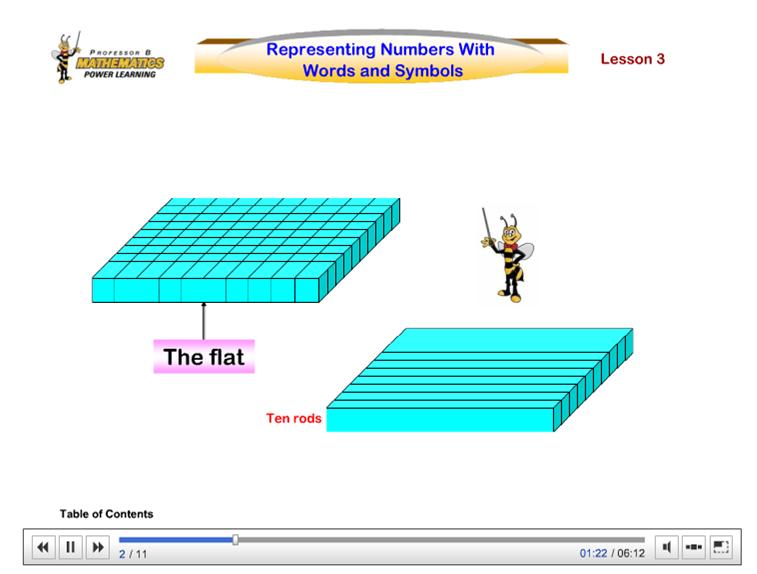 PROFESSOR B
MATHEMATICS
POWER LEARNING

Representing Numbers With Words and Symbols

Lesson 3

The flat

Ten rods

Table of Contents

2 / 11

01:22 / 06:12